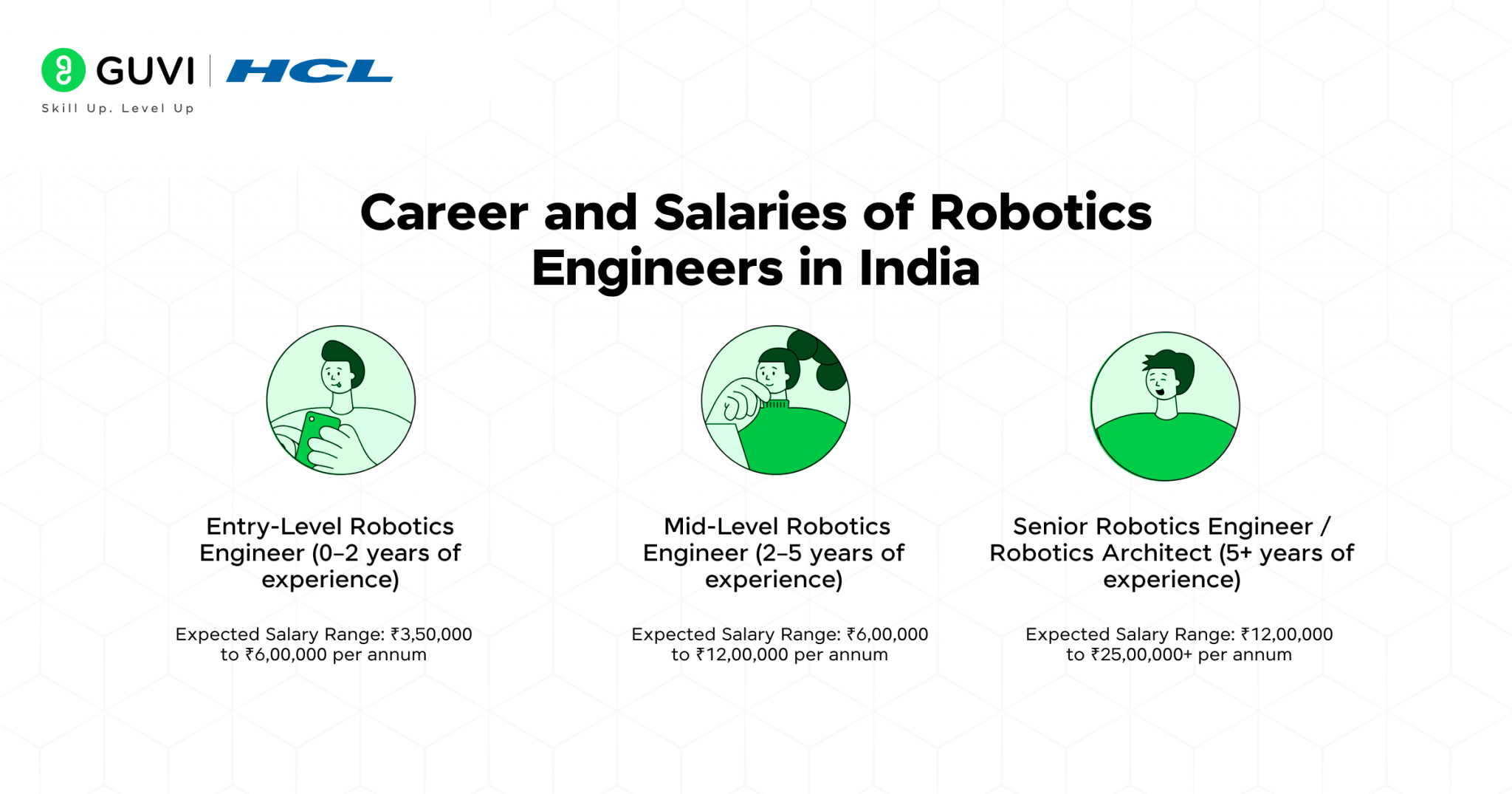 GUVI | HCL
Skill Up. Level Up

Career and Salaries of Robotics Engineers in India

Entry-Level Robotics Engineer (0–2 years of experience)

Expected Salary Range: ₹3,50,000 to ₹6,00,000 per annum

Mid-Level Robotics Engineer (2–5 years of experience)

Expected Salary Range: ₹6,00,000 to ₹12,00,000 per annum

Senior Robotics Engineer / Robotics Architect (5+ years of experience)

Expected Salary Range: ₹12,00,000 to ₹25,00,000+ per annum